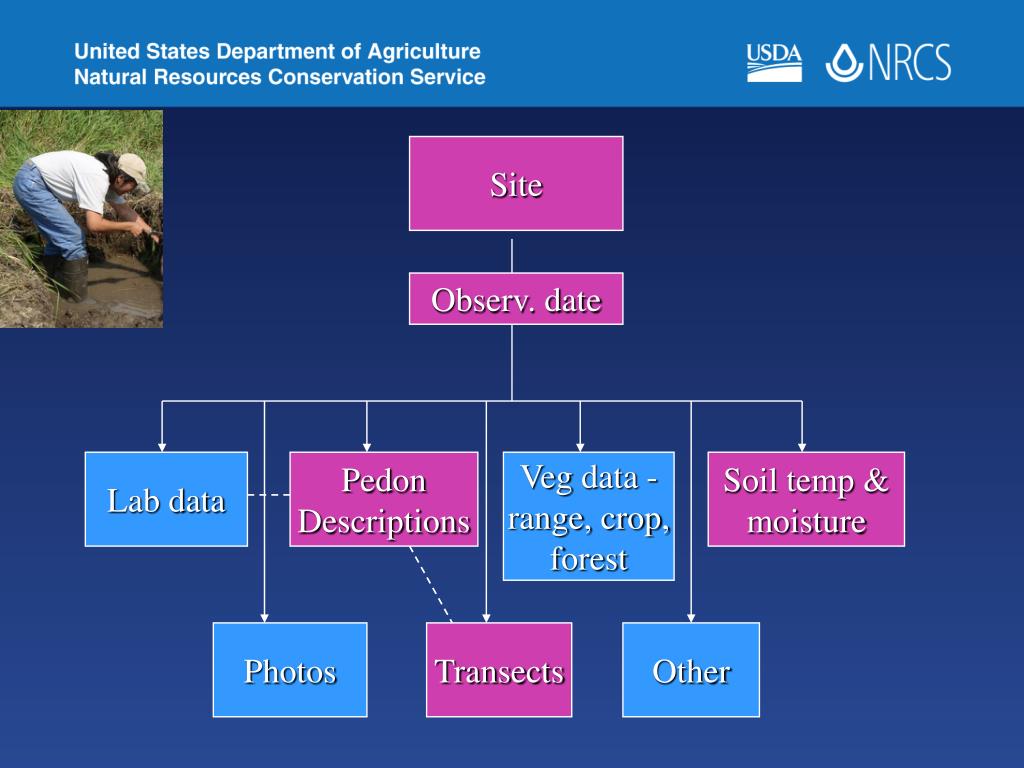 United States Department of Agriculture
Natural Resources Conservation Service

USDA NRCS

Site

Observ. date

Lab data

Pedon Descriptions

Veg data - range, crop, forest

Soil temp & moisture

Photos

Transects

Other